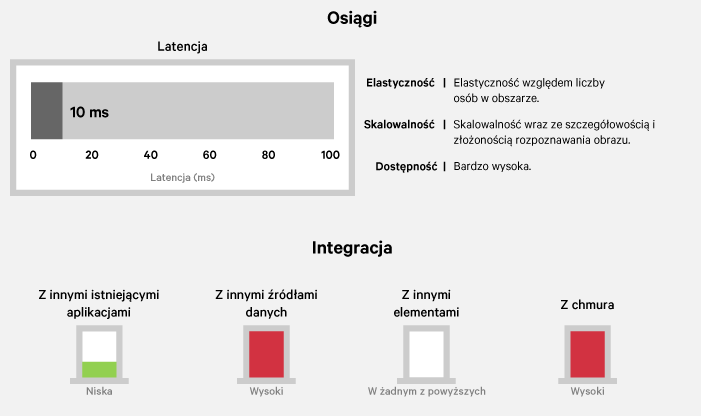 Osiągi

Latencja

10 ms

0 20 40 60 80 100

Latencja (ms)

Elastyczność | Elastyczność względem liczby osób w obszarze.

Skalowalność | Skalowalność wraz ze szczegółowością i złożonością rozpoznawania obrazu.

Dostępność | Bardzo wysoka.

Integracja

Z innymi istniejącymi aplikacjami

Niska

Z innymi źródłami danych

Wysoki

Z innymi elementami

W żadnym z powyższych

Z chmura

Wysoki